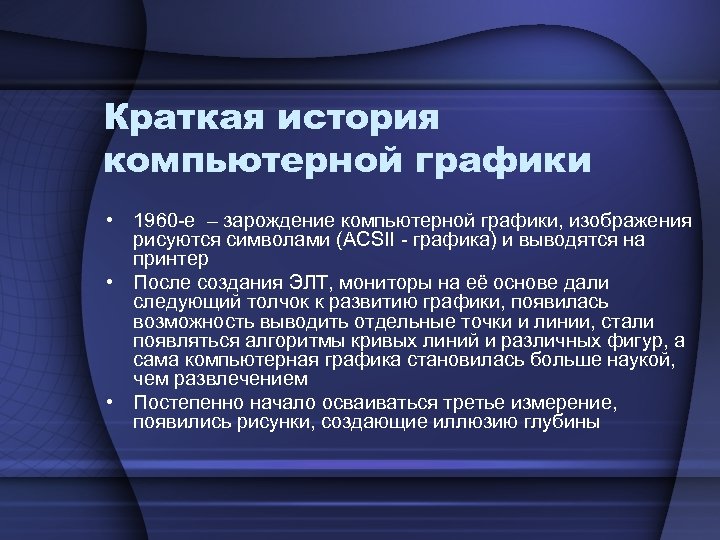 Краткая история компьютерной графики

• 1960-е – зарождение компьютерной графики, изображения рисуются символами (ACSII - графика) и выводятся на принтер
• После создания ЭЛТ, мониторы на её основе дали следующий толчок к развитию графики, появилась возможность выводить отдельные точки и линии, стали появляться алгоритмы кривых линий и различных фигур, а сама компьютерная графика становилась больше наукой, чем развлечением
• Постепенно начало осваиваться третье измерение, появились рисунки, создающие иллюзию глубины